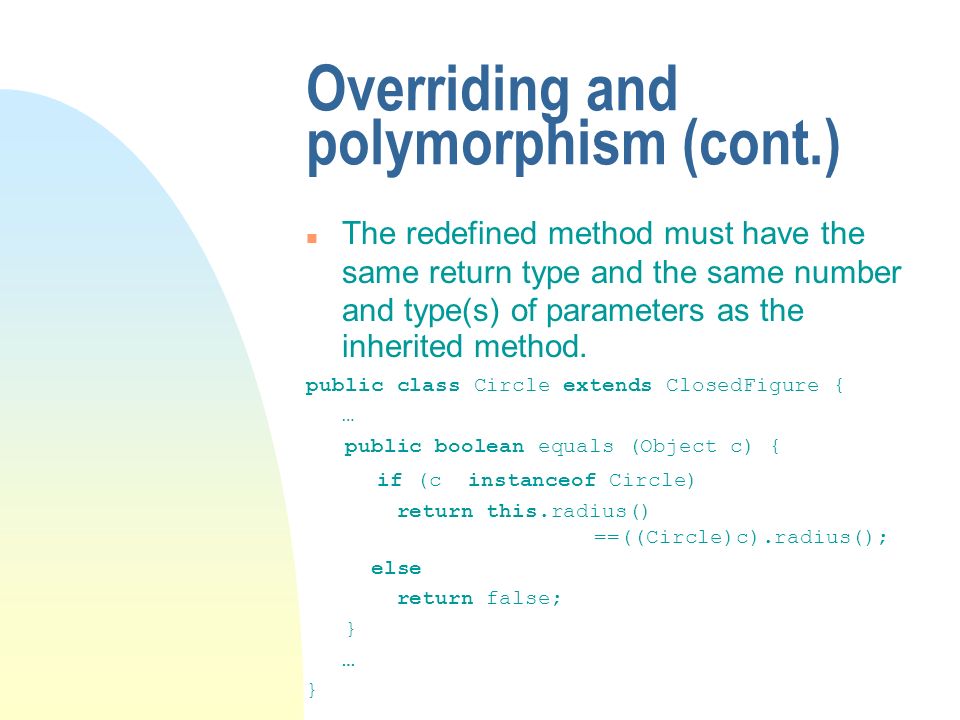 Overriding and polymorphism (cont.)

The redefined method must have the same return type and the same number and type(s) of parameters as the inherited method.

public class Circle extends ClosedFigure {
 …
 public boolean equals (Object c) {
  if (c instanceof Circle)
   return this.radius()
         ==((Circle)c).radius();
  else
   return false;
 }
 …
}